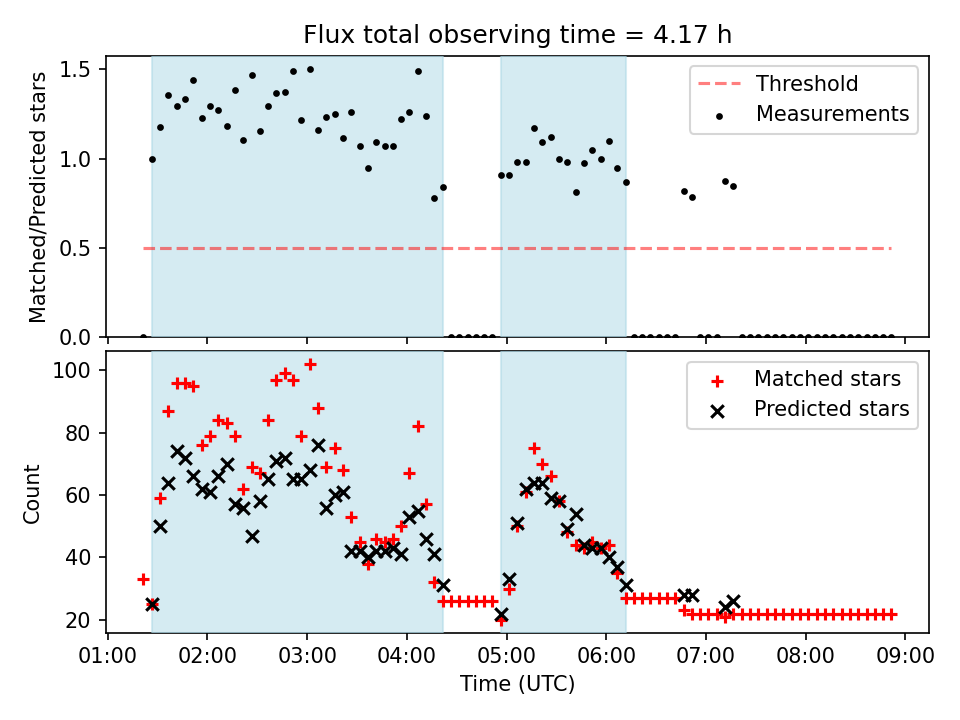 Flux total observing time = 4.17 h

Matched/Predicted stars

1.5
1.0
0.5
0.0

Threshold
Measurements

Count

100
80
60
40
20

Matched stars
Predicted stars

01:00 02:00 03:00 04:00 05:00 06:00 07:00 08:00 09:00

Time (UTC)